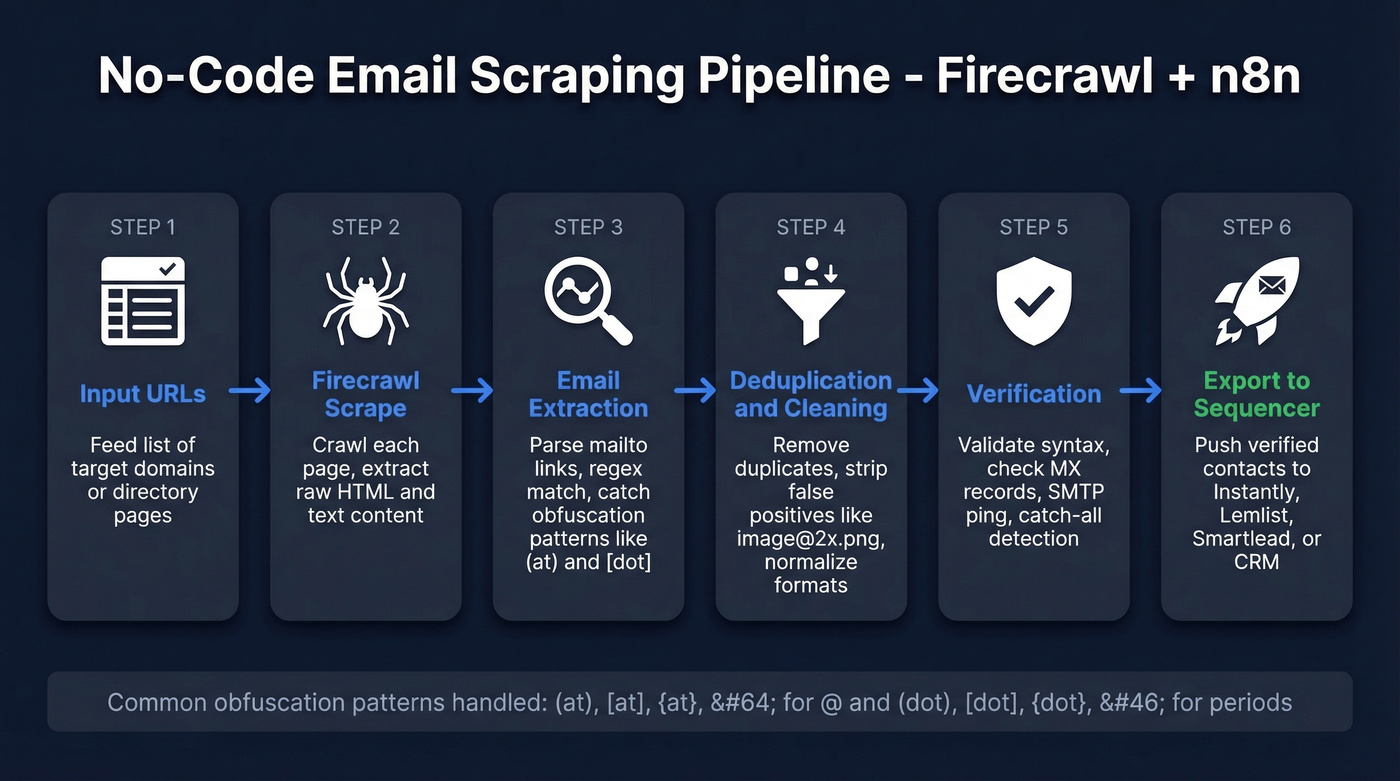 No-Code Email Scraping Pipeline - Firecrawl + n8n

STEP 1

Input URLs

Feed list of target domains or directory pages

STEP 2

Firecrawl Scrape

Crawl each page, extract raw HTML and text content

STEP 3

Email Extraction

Parse mailto links, regex match, catch obfuscation patterns like (at) and [dot]

STEP 4

Deduplication and Cleaning

Remove duplicates, strip false positives like image@2x.png, normalize formats

STEP 5

Verification

Validate syntax, check MX records, SMTP ping, catch-all detection

STEP 6

Export to Sequencer

Push verified contacts to Instantly, Lemlist, Smartlead, or CRM

Common obfuscation patterns handled: (at), [at], {at}, &#64; for @ and (dot), [dot], {dot}, &#46; for periods